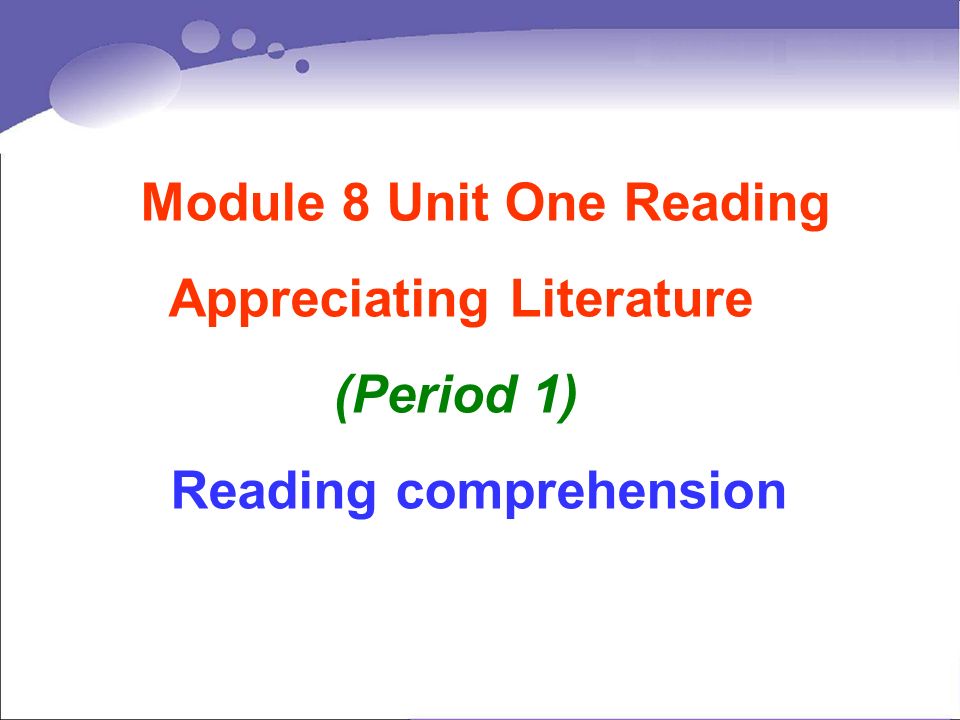 Module 8 Unit One Reading

Appreciating Literature

(Period 1)

Reading comprehension